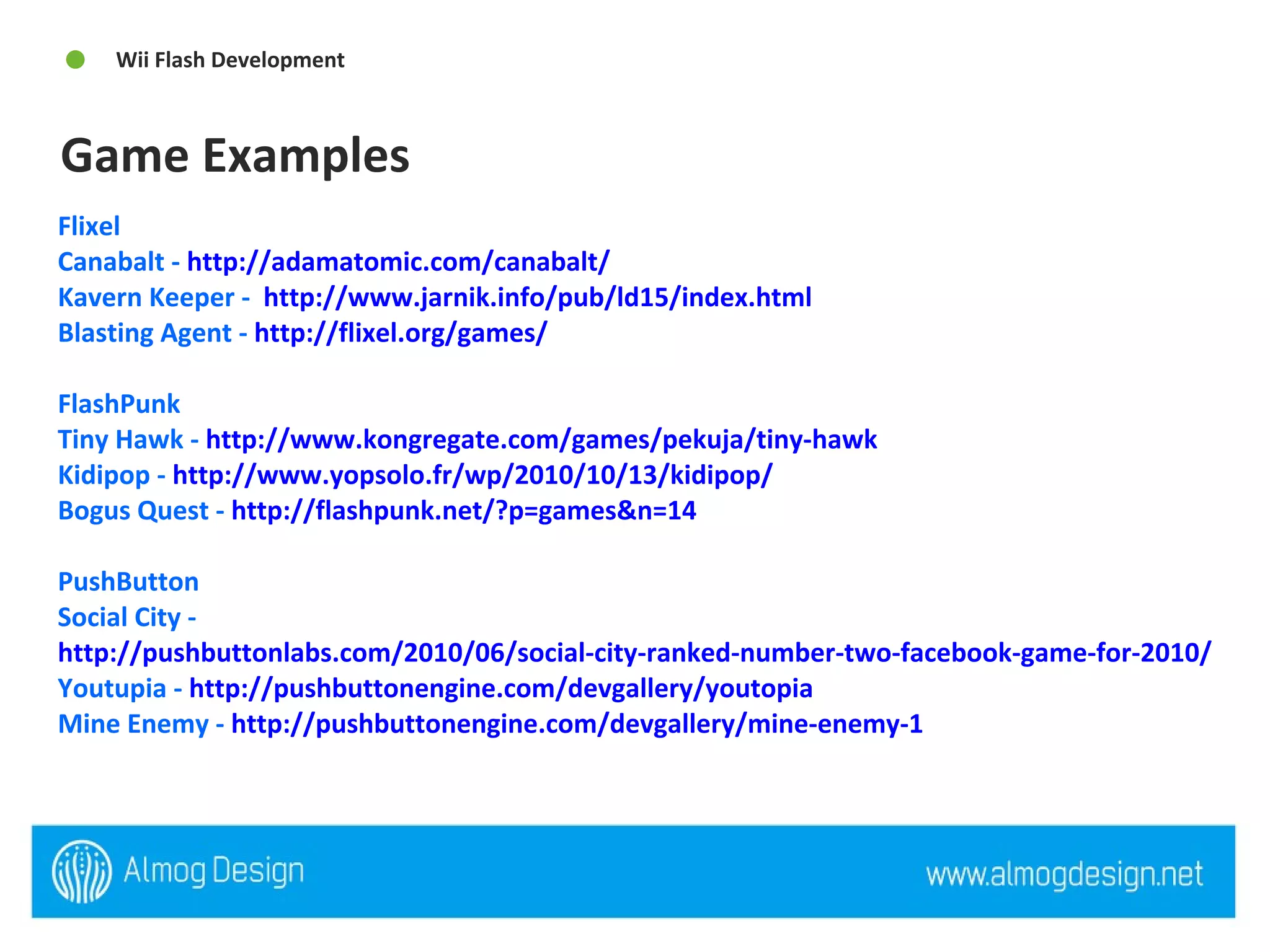 Wii Flash Development

Game Examples

Flixel
Canabalt - http://adamatomic.com/canabalt/
Kavern Keeper - http://www.jarnik.info/pub/ld15/index.html
Blasting Agent - http://flixel.org/games/

FlashPunk
Tiny Hawk - http://www.kongregate.com/games/pekuja/tiny-hawk
Kidipop - http://www.yopsolo.fr/wp/2010/10/13/kidipop/
Bogus Quest - http://flashpunk.net/?p=games&n=14

PushButton
Social City - http://pushbuttonlabs.com/2010/06/social-city-ranked-number-two-facebook-game-for-2010/
Youtupia - http://pushbuttonengine.com/devgallery/youtopia
Mine Enemy - http://pushbuttonengine.com/devgallery/mine-enemy-1

Almog Design

www.almogdesign.net